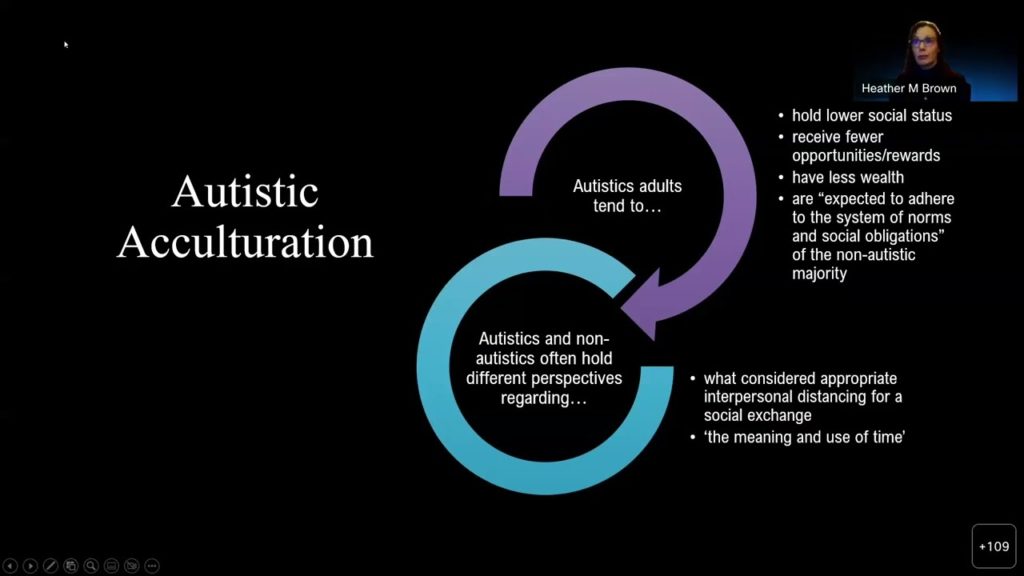 Heather M Brown

Autistic Acculturation

Autistics adults tend to…

• hold lower social status
• receive fewer opportunities/rewards
• have less wealth
• are "expected to adhere to the system of norms and social obligations" of the non-autistic majority

Autistics and non-autistics often hold different perspectives regarding…

• what considered appropriate interpersonal distancing for a social exchange
• 'the meaning and use of time'

+109